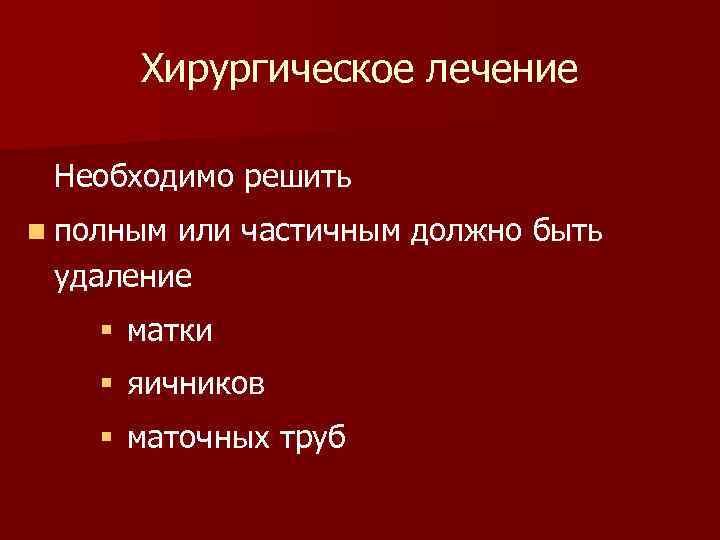 Хирургическое лечение

Необходимо решить

полным или частичным должно быть удаление

матки

яичников

маточных труб